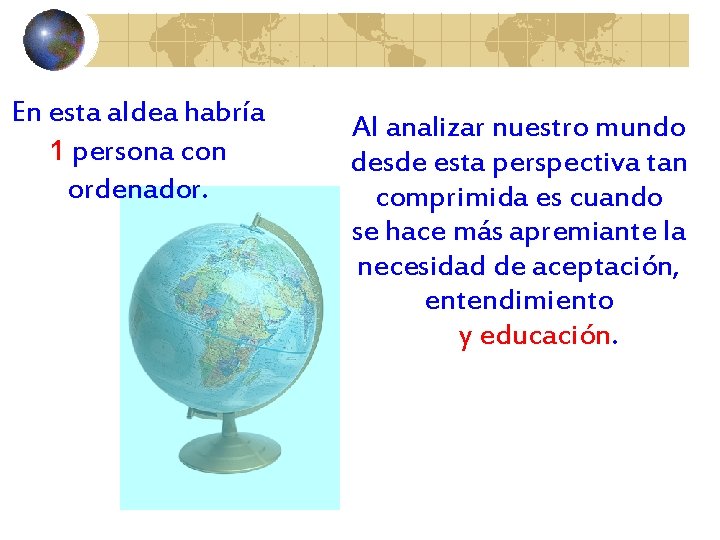 En esta aldea habría 1 persona con ordenador.

Al analizar nuestro mundo desde esta perspectiva tan comprimida es cuando se hace más apremiante la necesidad de aceptación, entendimiento y educación.